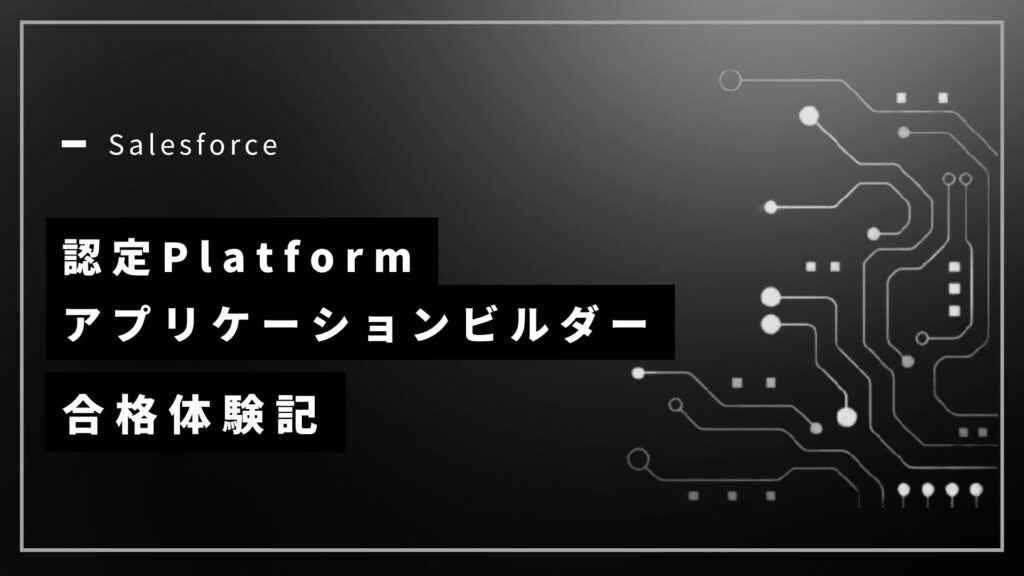 Salesforce

認定Platform
アプリケーションビルダー

合格体験記